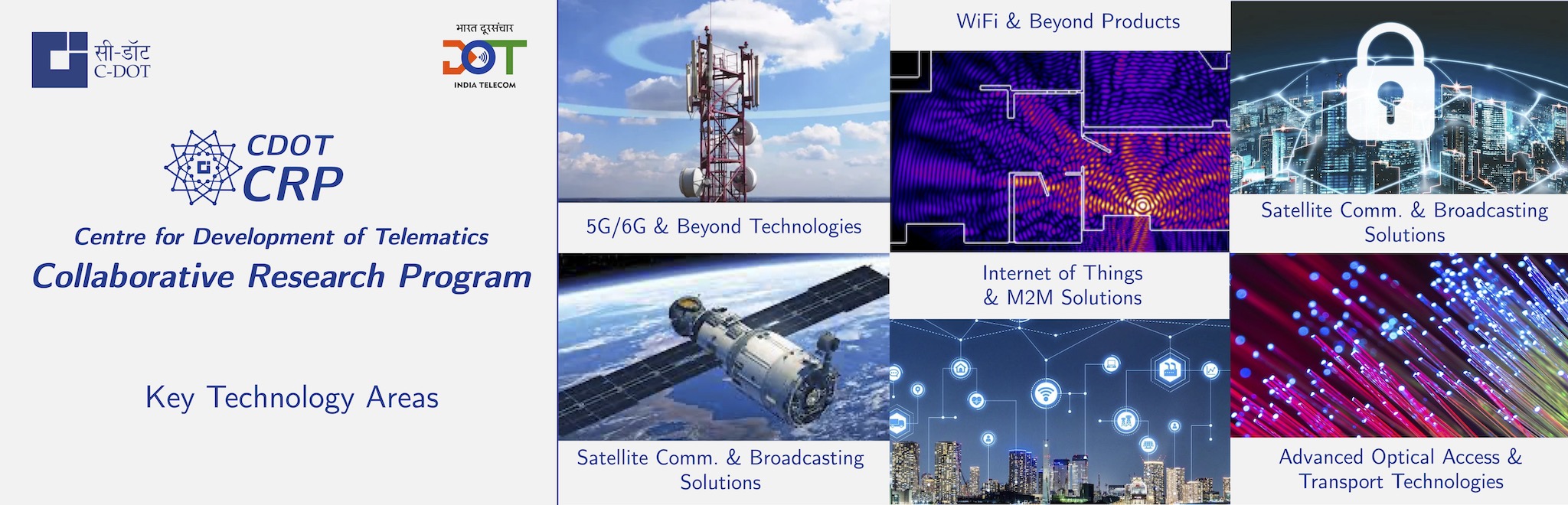 सी-डॉट
C-DOT

भारत दूरसंचार
DOT
INDIA TELECOM

CDOT
CRP

Centre for Development of Telematics
Collaborative Research Program

Key Technology Areas

5G/6G & Beyond Technologies

Satellite Comm. & Broadcasting Solutions

WiFi & Beyond Products

Internet of Things & M2M Solutions

Satellite Comm. & Broadcasting Solutions

Advanced Optical Access & Transport Technologies